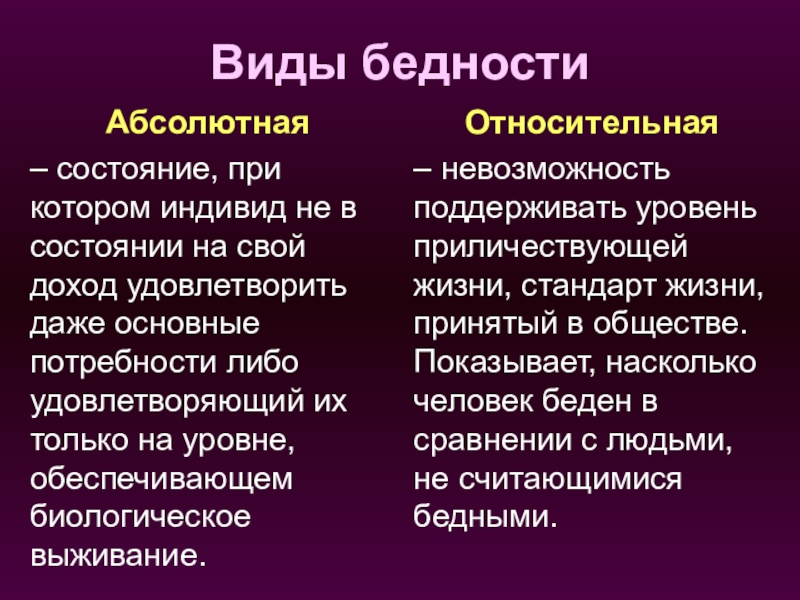 Виды бедности

Абсолютная

– состояние, при котором индивид не в состоянии на свой доход удовлетворить даже основные потребности либо удовлетворяющий их только на уровне, обеспечивающем биологическое выживание.

Относительная

– невозможность поддерживать уровень приличествующей жизни, стандарт жизни, принятый в обществе. Показывает, насколько человек беден в сравнении с людьми, не считающимися бедными.